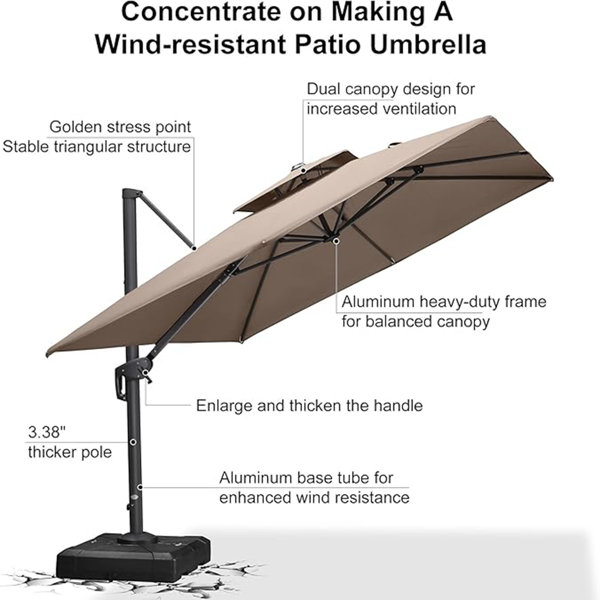 Concentrate on Making A Wind-resistant Patio Umbrella

Dual canopy design for increased ventilation

Golden stress point
Stable triangular structure

Aluminum heavy-duty frame for balanced canopy

Enlarge and thicken the handle

3.38" thicker pole

Aluminum base tube for enhanced wind resistance